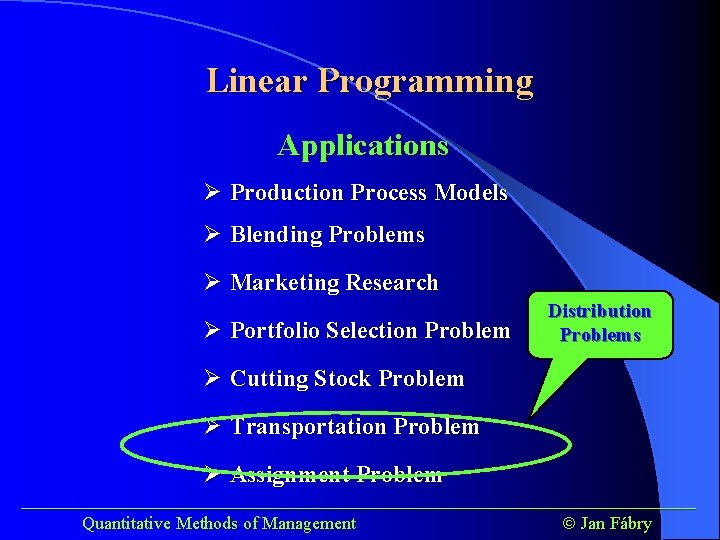 Linear Programming

Applications

➢ Production Process Models
➢ Blending Problems
➢ Marketing Research
➢ Portfolio Selection Problem
➢ Cutting Stock Problem
➢ Transportation Problem
➢ Assignment Problem

Distribution Problems

Quantitative Methods of Management

© Jan Fábry